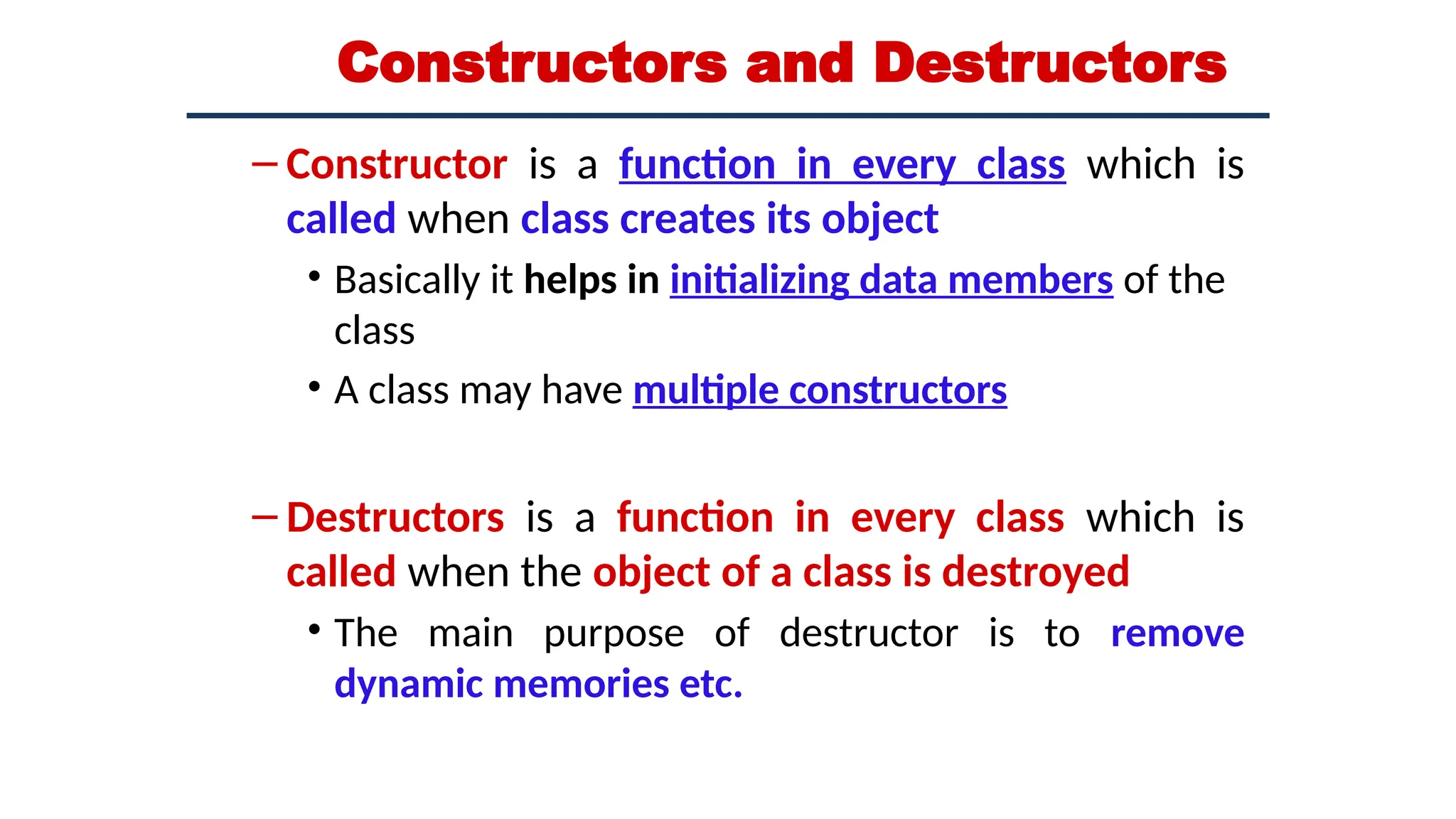 Constructors and Destructors

– Constructor is a function in every class which is called when class creates its object

• Basically it helps in initializing data members of the class

• A class may have multiple constructors

– Destructors is a function in every class which is called when the object of a class is destroyed

• The main purpose of destructor is to remove dynamic memories etc.